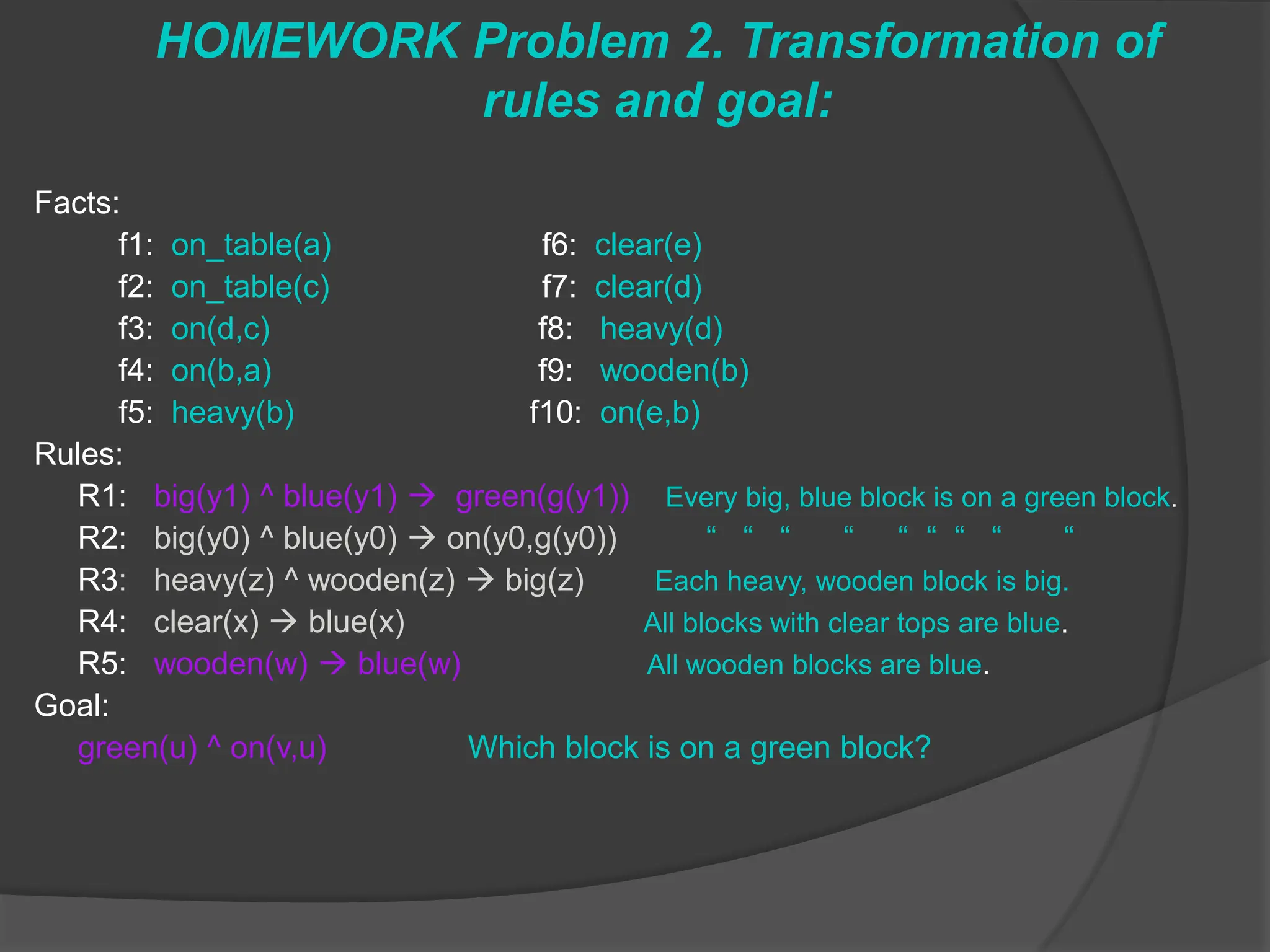 HOMEWORK Problem 2. Transformation of rules and goal:

Facts:

f1: on_table(a)
f2: on_table(c)
f3: on(d,c)
f4: on(b,a)
f5: heavy(b)

f6: clear(e)
f7: clear(d)
f8: heavy(d)
f9: wooden(b)
f10: on(e,b)

Rules:

R1: big(y1) ^ blue(y1) → green(g(y1)) Every big, blue block is on a green block.
R2: big(y0) ^ blue(y0) → on(y0,g(y0)) “ “ “ “ “ “ “ “ “
R3: heavy(z) ^ wooden(z) → big(z) Each heavy, wooden block is big.
R4: clear(x) → blue(x) All blocks with clear tops are blue.
R5: wooden(w) → blue(w) All wooden blocks are blue.

Goal:

green(u) ^ on(v,u) Which block is on a green block?